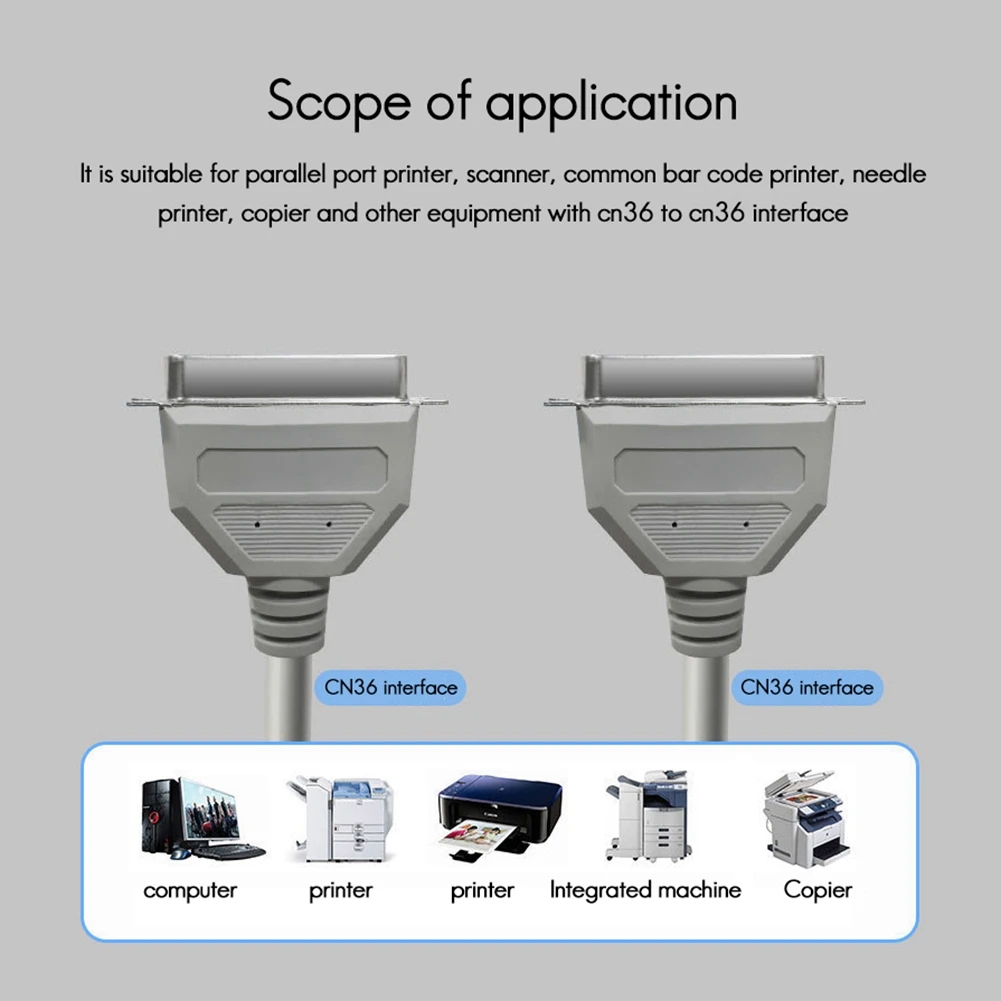 Scope of application

It is suitable for parallel port printer, scanner, common bar code printer, needle printer, copier and other equipment with cn36 to cn36 interface

CN36 interface

CN36 interface

computer

printer

printer

Integrated machine

Copier